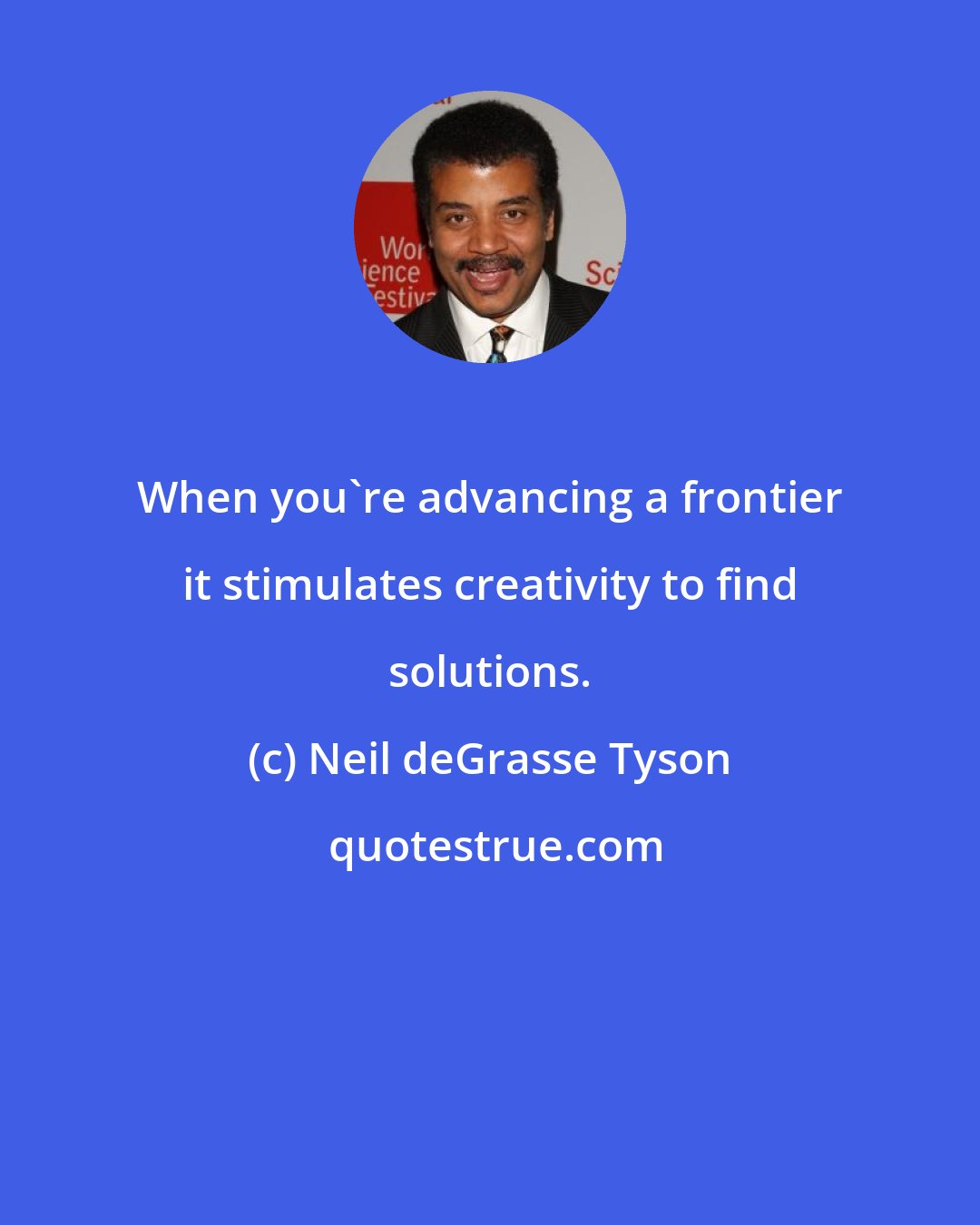 Wor
ience
estiva
Sci

When you`re advancing a frontier it stimulates creativity to find solutions.

(c) Neil deGrasse Tyson

quotestrue.com